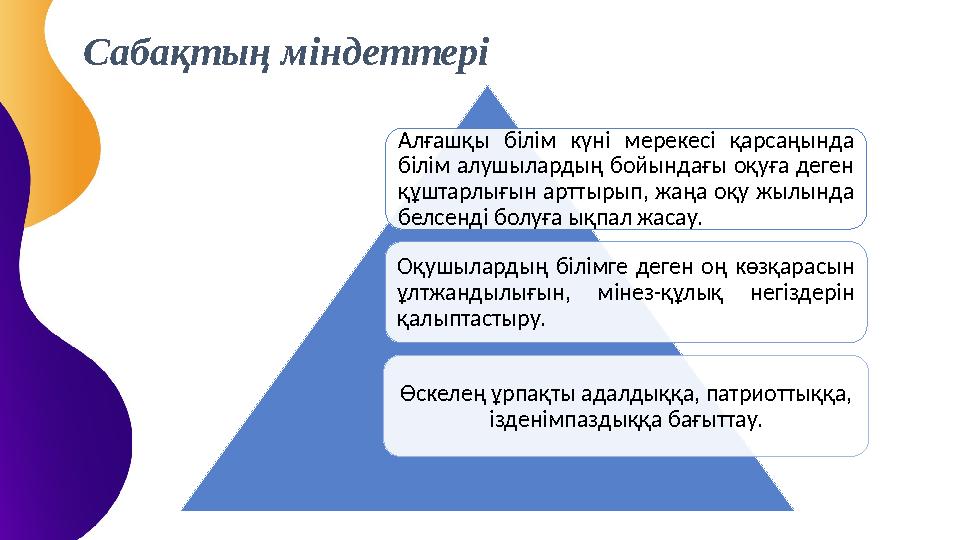 Сабақтың міндеттері

Алғашқы білім күні мерекесі қарсаңында білім алушылардың бойындағы оқуға деген құштарлығын арттырып, жаңа оқу жылында белсенді болуға ықпал жасау.

Оқушылардың білімге деген оң көзқарасын ұлтжандылығын, мінез-құлық негіздерін қалыптастыру.

Өскелең ұрпақты адалдыққа, патриоттыққа, ізденімпаздыққа бағыттау.